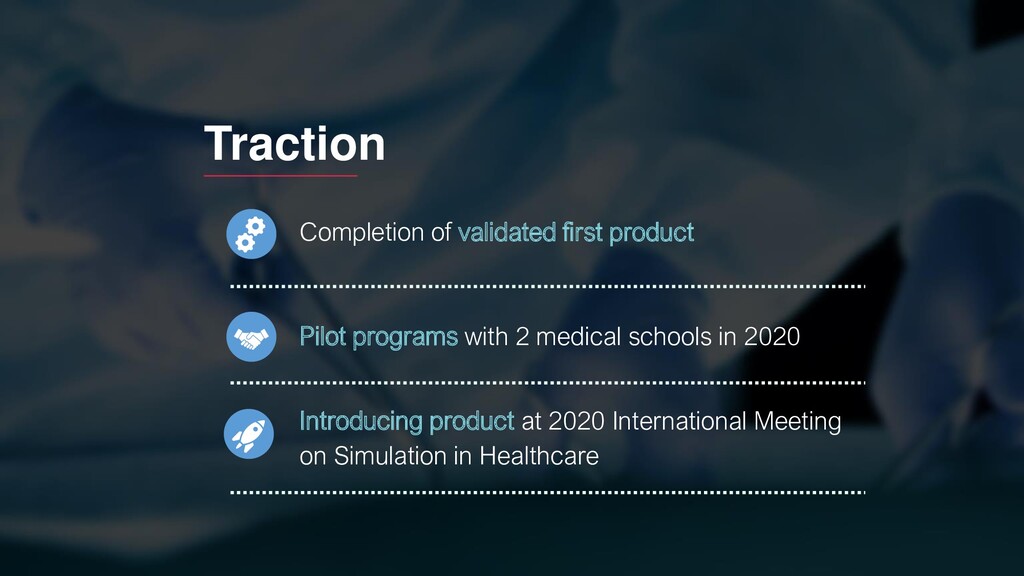 Traction

Completion of validated first product

Pilot programs with 2 medical schools in 2020

Introducing product at 2020 International Meeting on Simulation in Healthcare